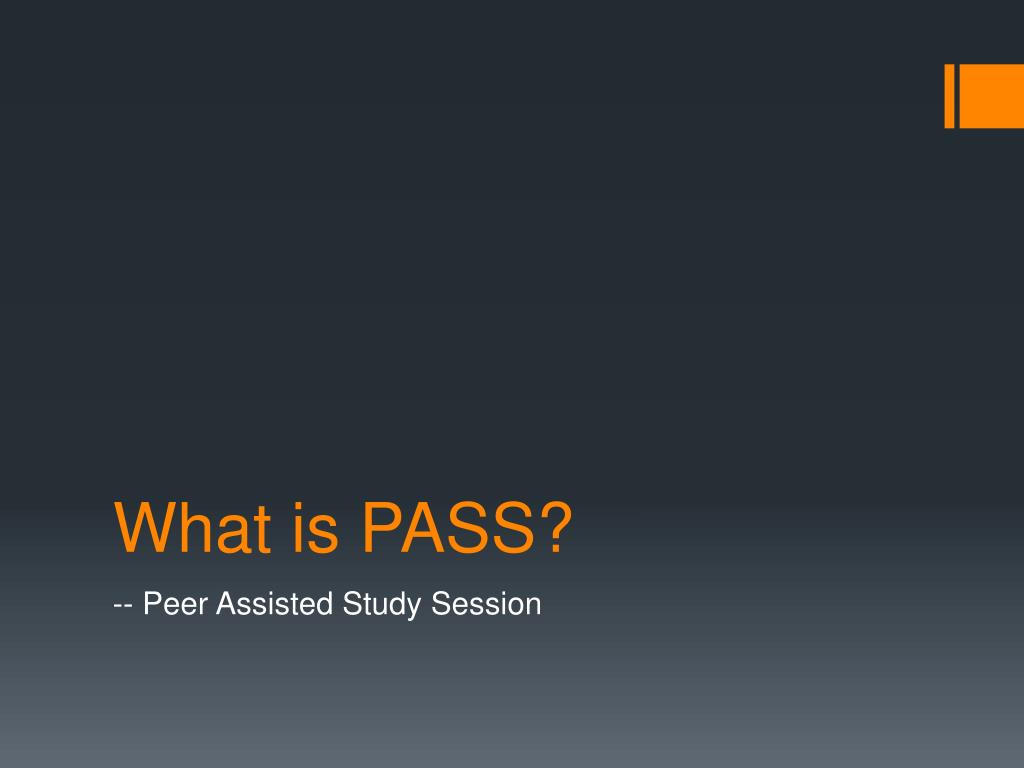 What is PASS?

-- Peer Assisted Study Session